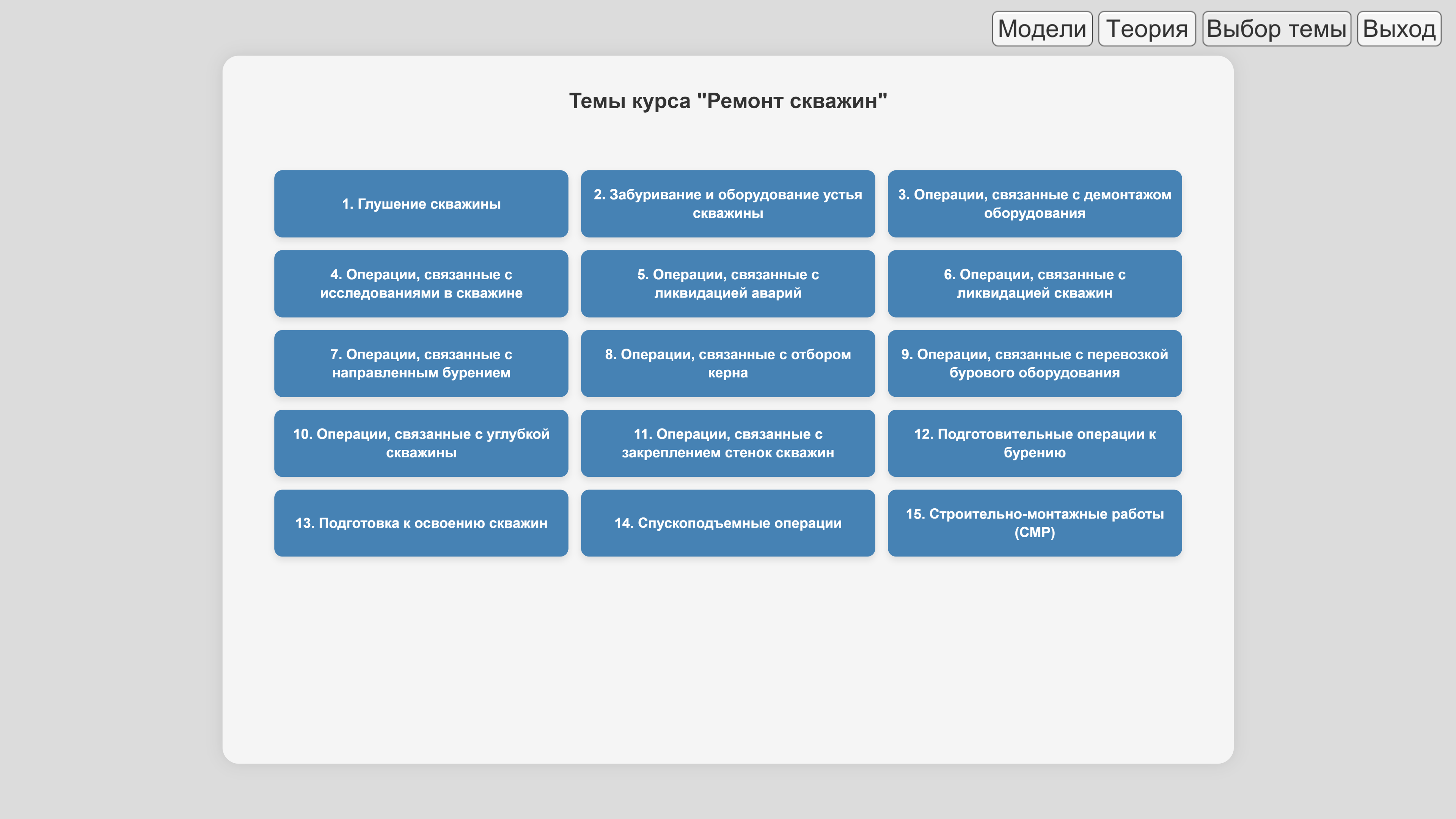 Модели Теория Выбор темы Выход

Темы курса "Ремонт скважин"

1. Глушение скважины

2. Забуривание и оборудование устья скважины

3. Операции, связанные с демонтажом оборудования

4. Операции, связанные с исследованиями в скважине

5. Операции, связанные с ликвидацией аварий

6. Операции, связанные с ликвидацией скважин

7. Операции, связанные с направленным бурением

8. Операции, связанные с отбором керна

9. Операции, связанные с перевозкой бурового оборудования

10. Операции, связанные с углубкой скважины

11. Операции, связанные с закреплением стенок скважин

12. Подготовительные операции к бурению

13. Подготовка к освоению скважин

14. Спускоподъемные операции

15. Строительно-монтажные работы (СМР)